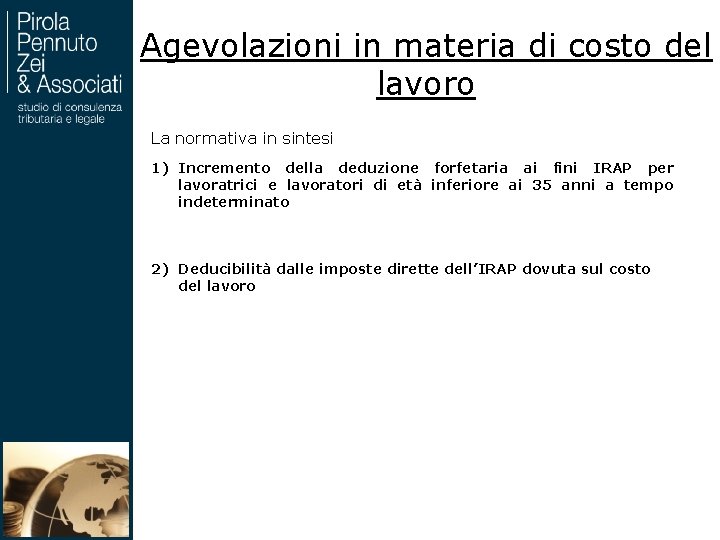 Pirola
Pennuto
Zei
& Associati
studio di consulenza
tributaria e legale

Agevolazioni in materia di costo del lavoro

La normativa in sintesi

1) Incremento della deduzione forfetaria ai fini IRAP per lavoratrici e lavoratori di età inferiore ai 35 anni a tempo indeterminato

2) Deducibilità dalle imposte dirette dell'IRAP dovuta sul costo del lavoro